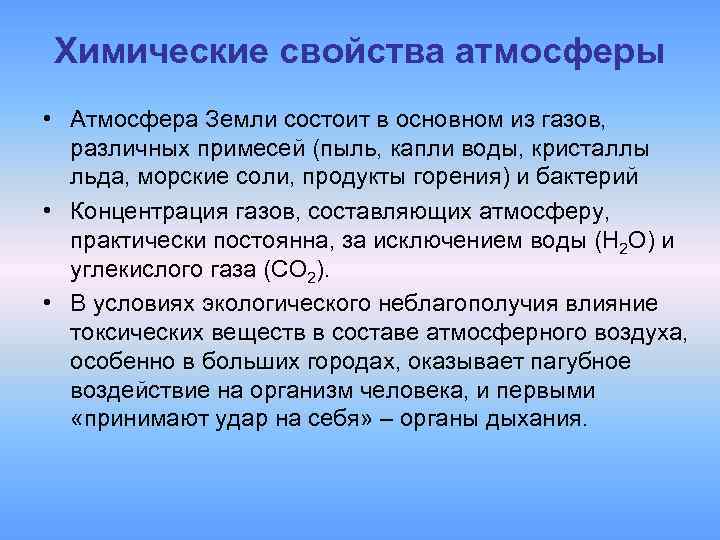 Химические свойства атмосферы

• Атмосфера Земли состоит в основном из газов, различных примесей (пыль, капли воды, кристаллы льда, морские соли, продукты горения) и бактерий

• Концентрация газов, составляющих атмосферу, практически постоянна, за исключением воды ($H_2O$) и углекислого газа ($CO_2$).

• В условиях экологического неблагополучия влияние токсических веществ в составе атмосферного воздуха, особенно в больших городах, оказывает пагубное воздействие на организм человека, и первыми «принимают удар на себя» – органы дыхания.